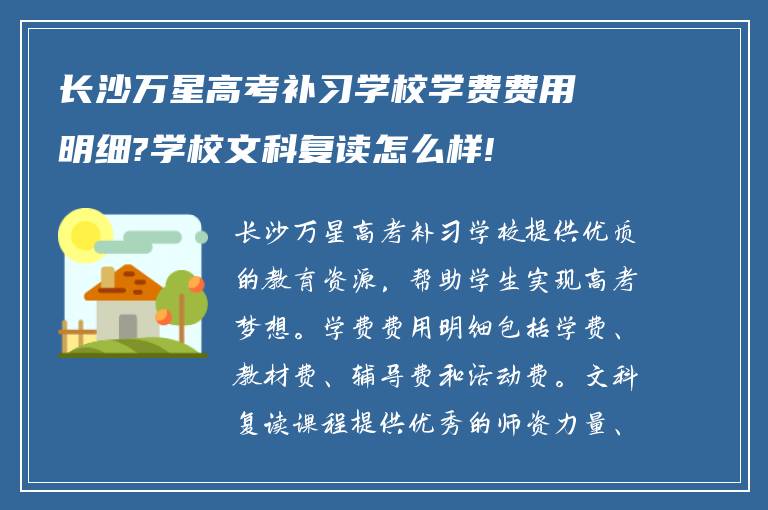 长沙万星高考补习学校学费费用明细?学校文科复读怎么样!

长沙万星高考补习学校提供优质的教育资源，帮助学生实现高考梦想。学费费用明细包括学费、教材费、辅导费和活动费。文科复读课程提供优秀的师资力量、